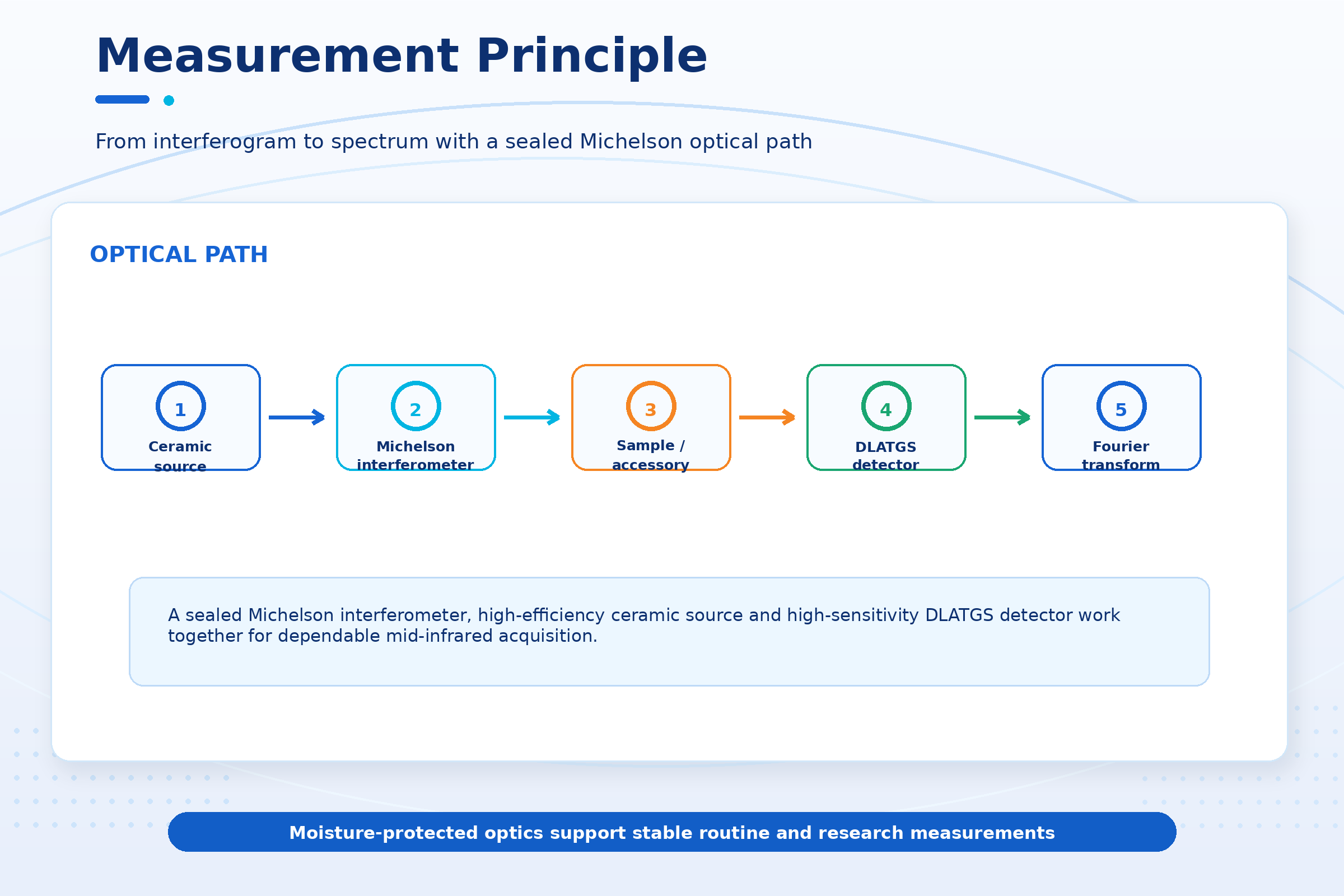 Measurement Principle

From interferogram to spectrum with a sealed Michelson optical path

OPTICAL PATH

1
Ceramic source

2
Michelson interferometer

3
Sample / accessory

4
DLATGS detector

5
Fourier transform

A sealed Michelson interferometer, high-efficiency ceramic source and high-sensitivity DLATGS detector work together for dependable mid-infrared acquisition.

Moisture-protected optics support stable routine and research measurements